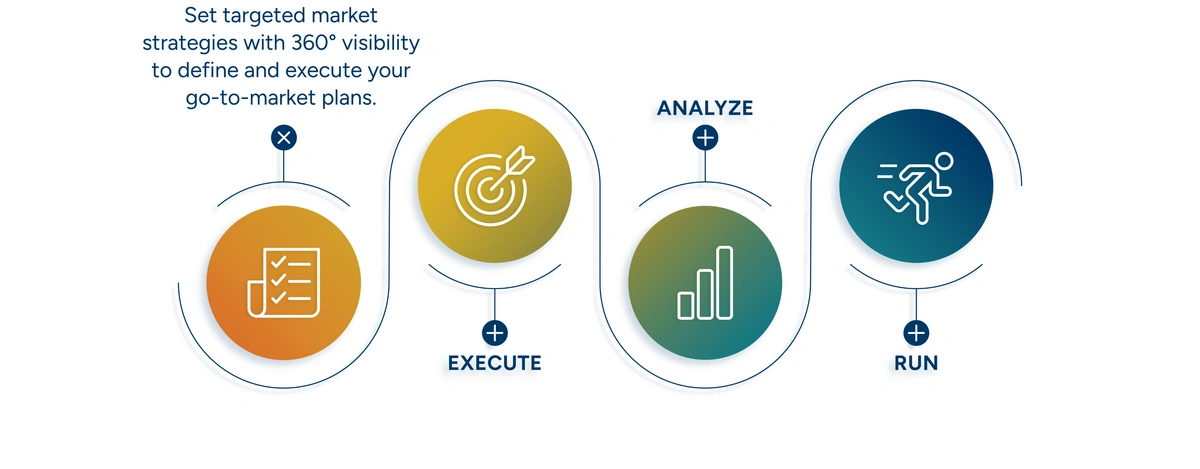 Set targeted market strategies with 360° visibility to define and execute your go-to-market plans.

ANALYZE

EXECUTE

RUN